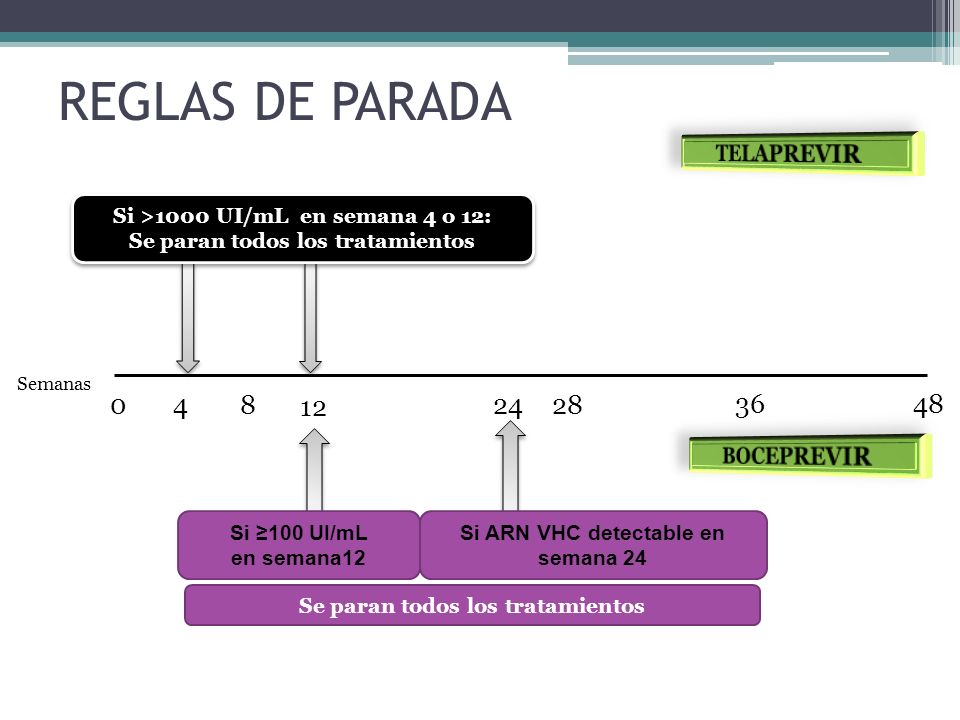 REGLAS DE PARADA

TELAPREVIR

Si >1000 UI/mL en semana 4 o 12:
Se paran todos los tratamientos

Semanas

0 4 8 12 24 28 36 48

BOCEPREVIR

Si ≥100 UI/mL en semana12

Si ARN VHC detectable en semana 24

Se paran todos los tratamientos